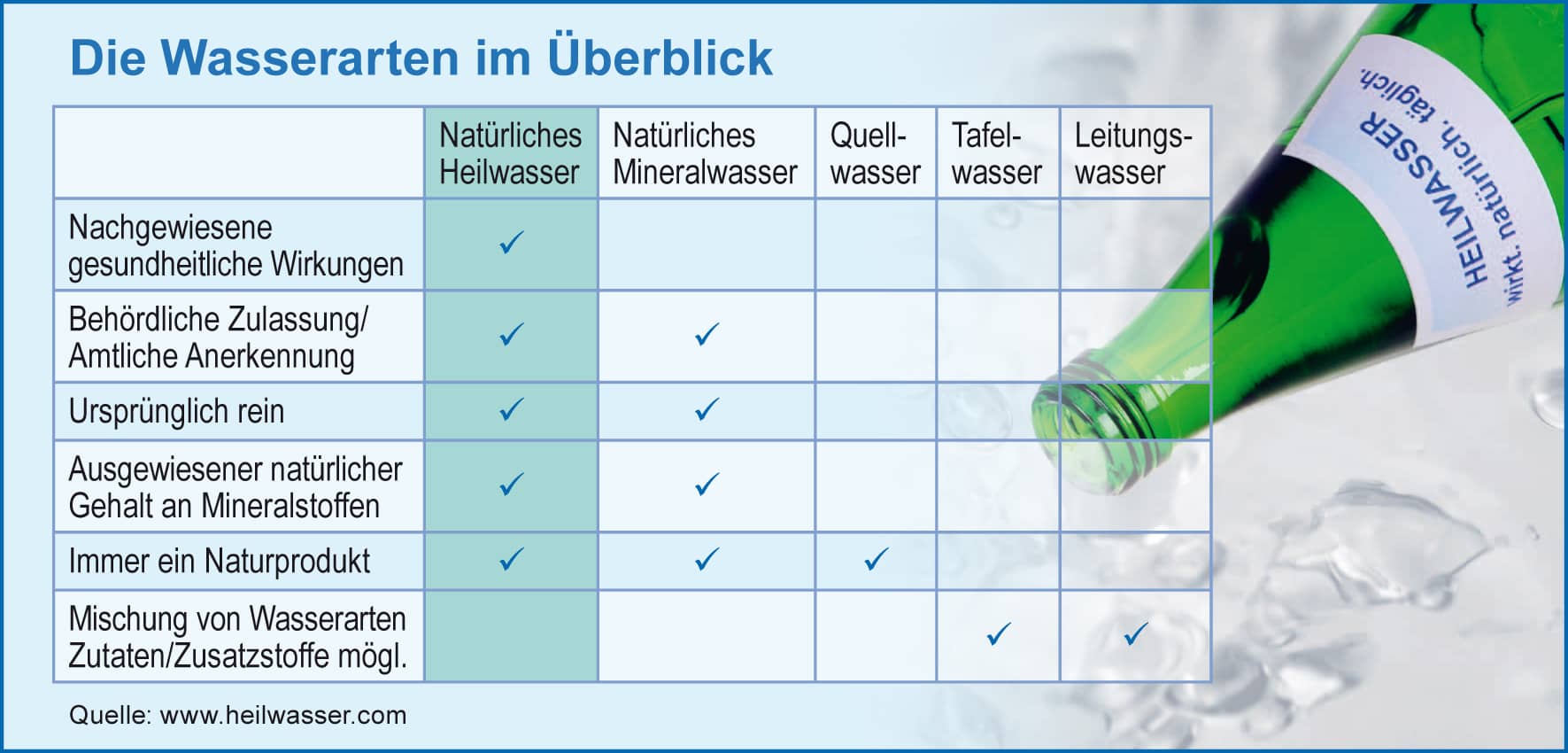 Die Wasserarten im Überblick

| | Natürliches Heilwasser | Natürliches Mineralwasser | Quell-wasser | Tafel-wasser | Leitungs-wasser |
|---|---|---|---|---|---|
| Nachgewiesene gesundheitliche Wirkungen | ✓ | | | | |
| Behördliche Zulassung/ Amtliche Anerkennung | ✓ | ✓ | | | |
| Ursprünglich rein | ✓ | ✓ | | | |
| Ausgewiesener natürlicher Gehalt an Mineralstoffen | ✓ | ✓ | | | |
| Immer ein Naturprodukt | ✓ | ✓ | ✓ | | |
| Mischung von Wasserarten Zutaten/Zusatzstoffe mögl. | | | | ✓ | ✓ |

Quelle: www.heilwasser.com

HEILWASSER
wirkt. natürlich. täglich.